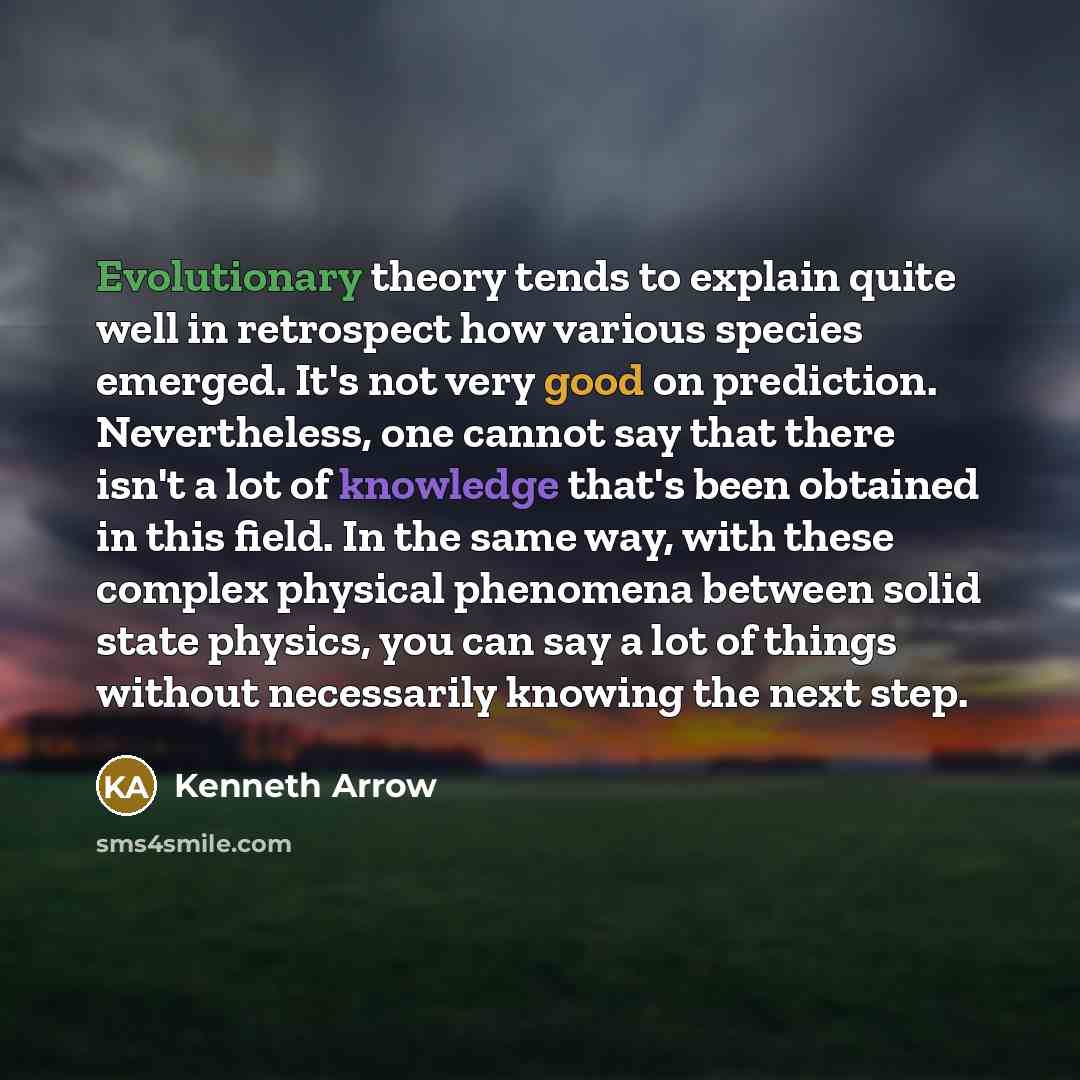 Evolutionary theory tends to explain quite well in retrospect how various species emerged. It's not very good on prediction. Nevertheless, one cannot say that there isn't a lot of knowledge that's been obtained in this field. In the same way, with these complex physical phenomena between solid state physics, you can say a lot of things without necessarily knowing the next step.

KA Kenneth Arrow

sms4smile.com